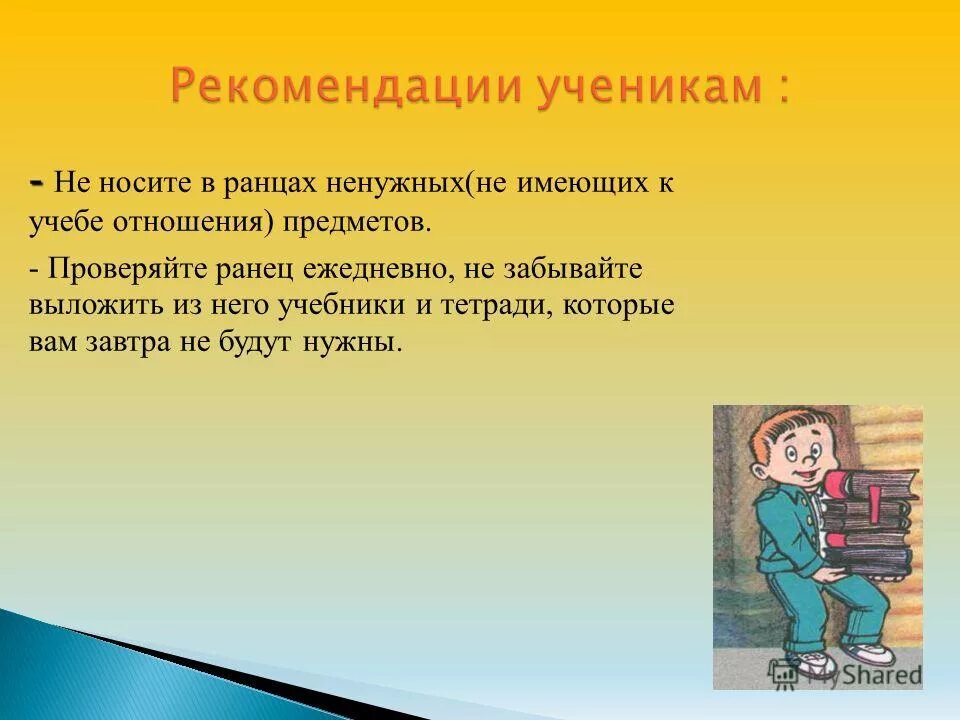 Рекомендации ученикам :

- Не носите в ранцах ненужных(не имеющих к учебе отношения) предметов.

- Проверяйте ранец ежедневно, не забывайте выложить из него учебники и тетради, которые вам завтра не будут нужны.

MyShared